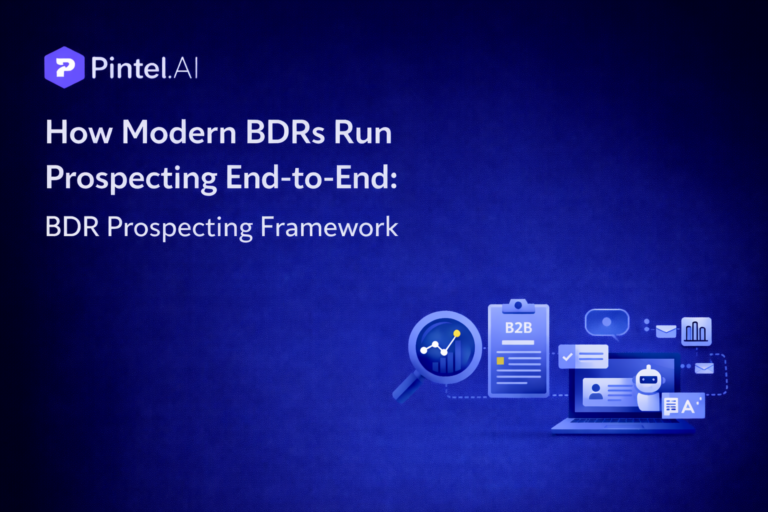 Pintel.AI

How Modern BDRs Run Prospecting End-to-End:

BDR Prospecting Framework

B2B

A